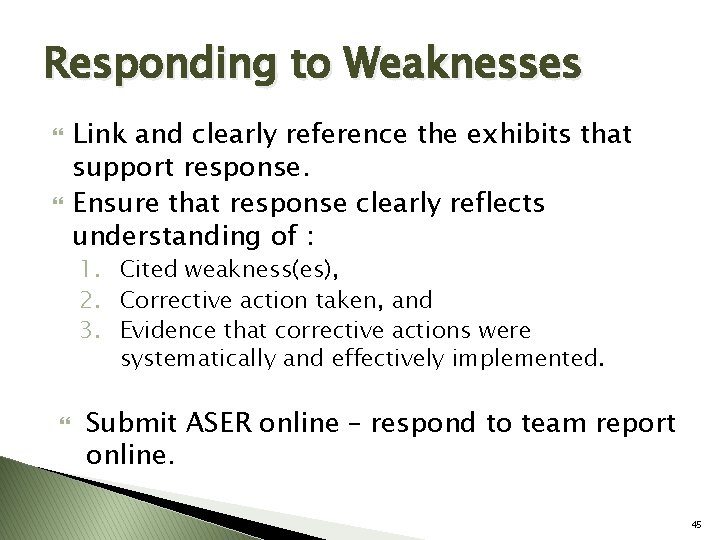 Responding to Weaknesses

Link and clearly reference the exhibits that support response.

Ensure that response clearly reflects understanding of :

1. Cited weakness(es),
2. Corrective action taken, and
3. Evidence that corrective actions were systematically and effectively implemented.

Submit ASER online – respond to team report online.

45